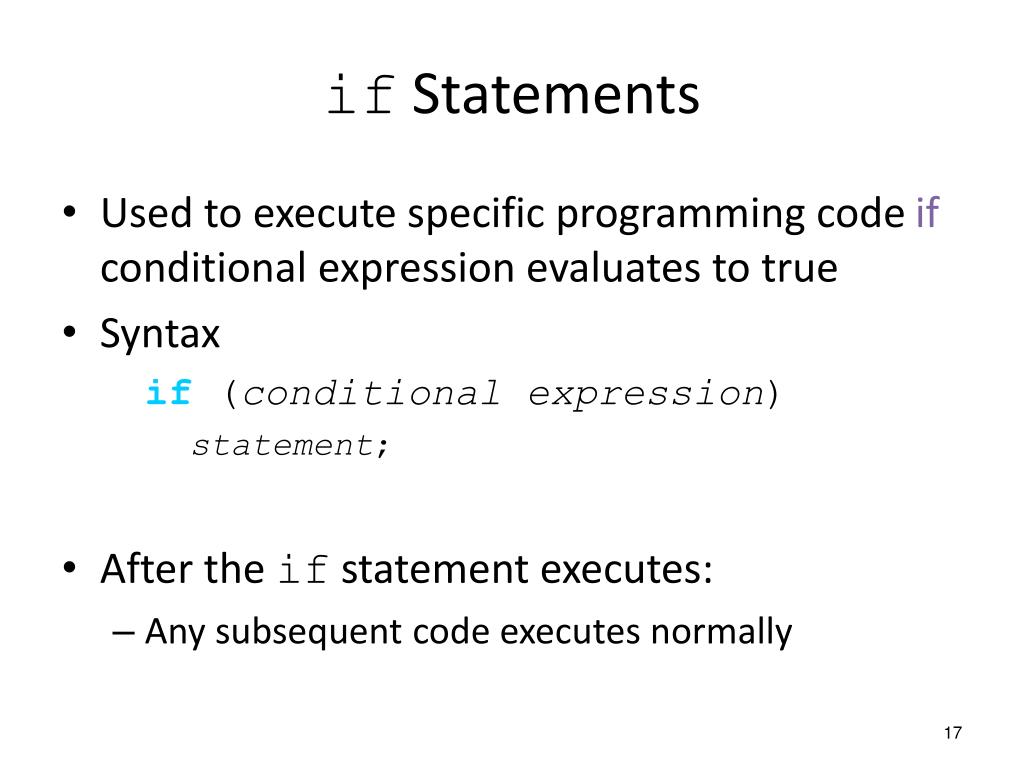 if Statements

• Used to execute specific programming code if conditional expression evaluates to true

• Syntax

if (conditional expression)
statement;

• After the if statement executes:

– Any subsequent code executes normally

17